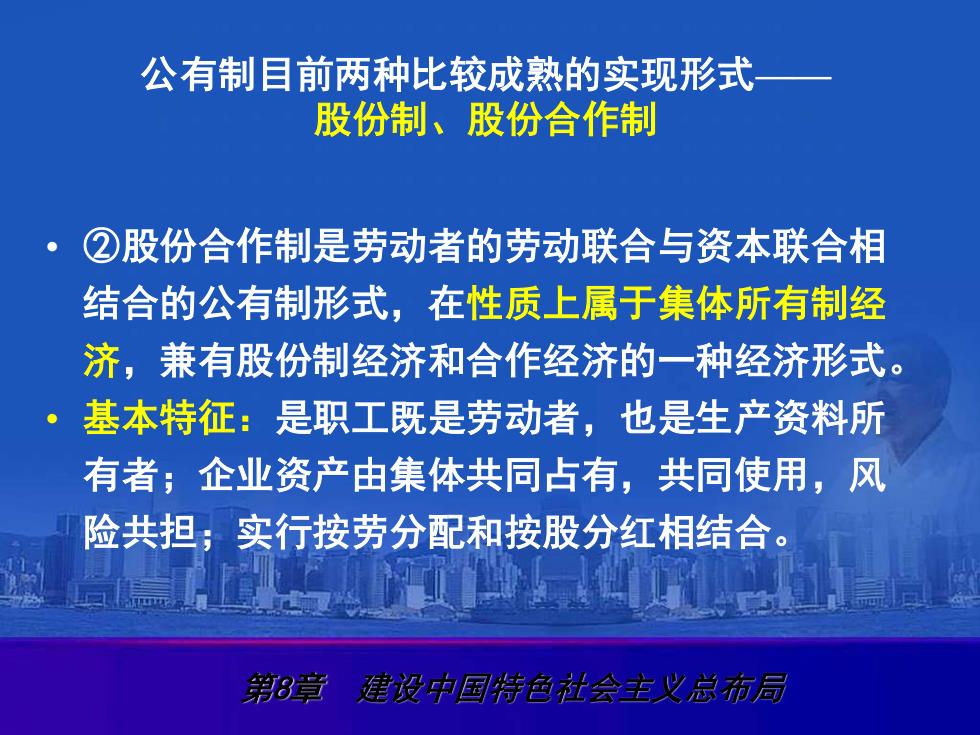 公有制目前两种比较成熟的实现形式——
股份制、股份合作制

• ②股份合作制是劳动者的劳动联合与资本联合相结合的公有制形式，在性质上属于集体所有制经济，兼有股份制经济和合作经济的一种经济形式。
• 基本特征：是职工既是劳动者，也是生产资料所有者；企业资产由集体共同占有，共同使用，风险共担；实行按劳分配和按股分红相结合。

第8章　建设中国特色社会主义总布局